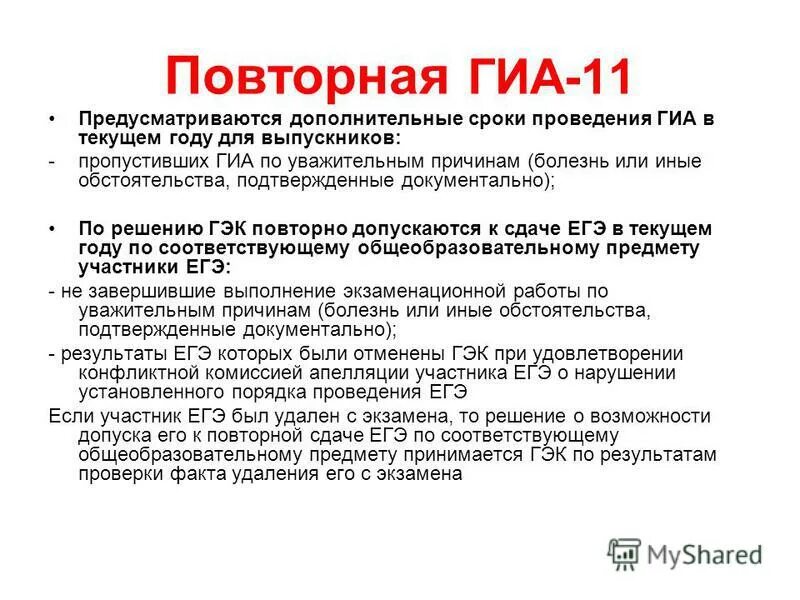 Повторная ГИА-11

• Предусматриваются дополнительные сроки проведения ГИА в текущем году для выпускников:
- пропустивших ГИА по уважительным причинам (болезнь или иные обстоятельства, подтвержденные документально);

• По решению ГЭК повторно допускаются к сдаче ЕГЭ в текущем году по соответствующему общеобразовательному предмету участники ЕГЭ:
- не завершившие выполнение экзаменационной работы по уважительным причинам (болезнь или иные обстоятельства, подтвержденные документально);
- результаты ЕГЭ которых были отменены ГЭК при удовлетворении конфликтной комиссией апелляции участника ЕГЭ о нарушении установленного порядка проведения ЕГЭ
Если участник ЕГЭ был удален с экзамена, то решение о возможности допуска его к повторной сдаче ЕГЭ по соответствующему общеобразовательному предмету принимается ГЭК по результатам проверки факта удаления его с экзамена

MyShared